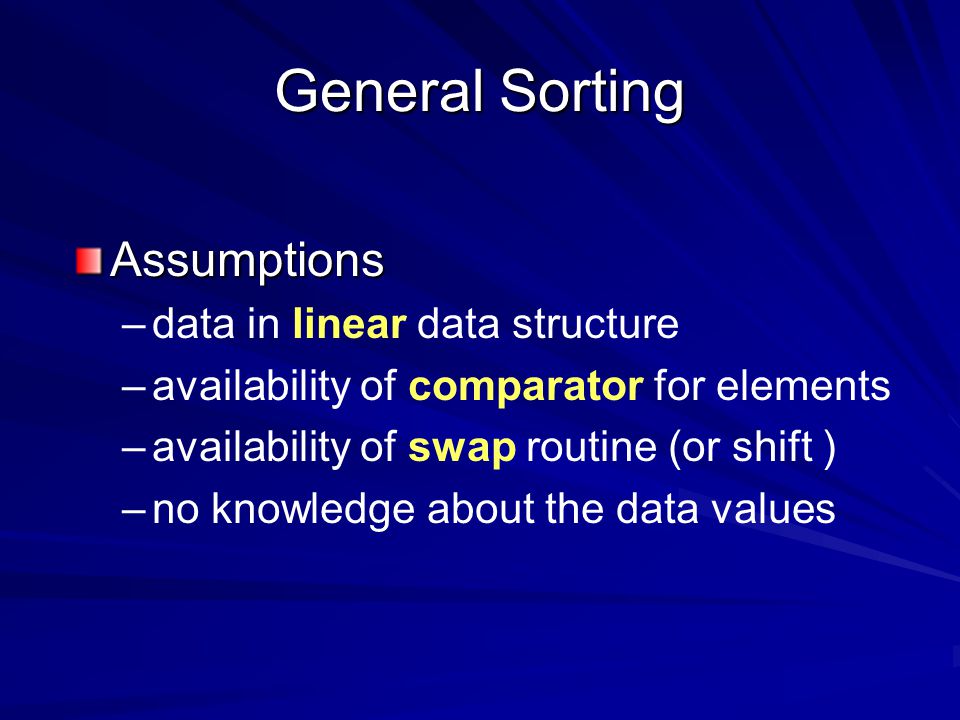 General Sorting

Assumptions
– data in linear data structure
– availability of comparator for elements
– availability of swap routine (or shift )
– no knowledge about the data values